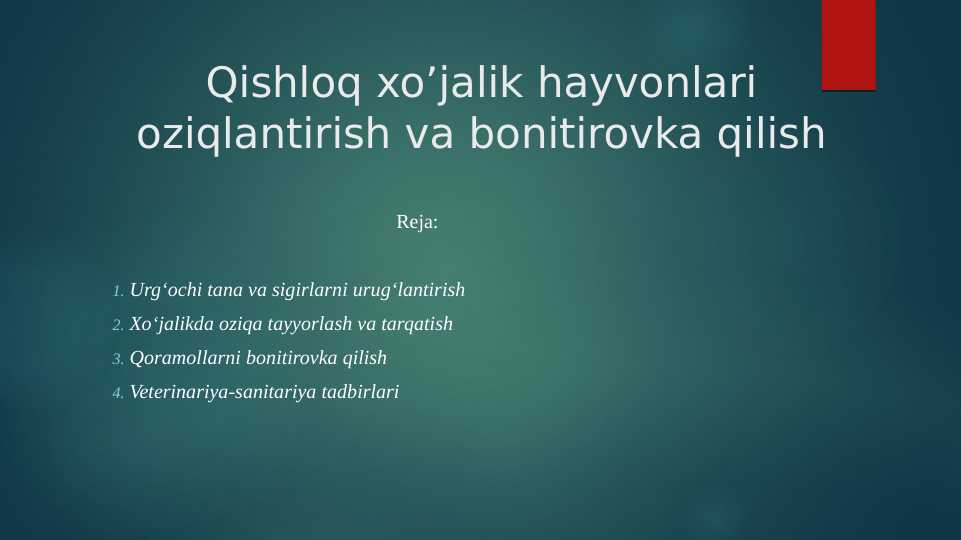 Qishloq xo’jalik hayvonlari oziqlantirish va bonitirovka qilish

Reja:

1. Urg‘ochi tana va sigirlarni urug‘lantirish
2. Xo‘jalikda oziqa tayyorlash va tarqatish
3. Qoramollarni bonitirovka qilish
4. Veterinariya-sanitariya tadbirlari